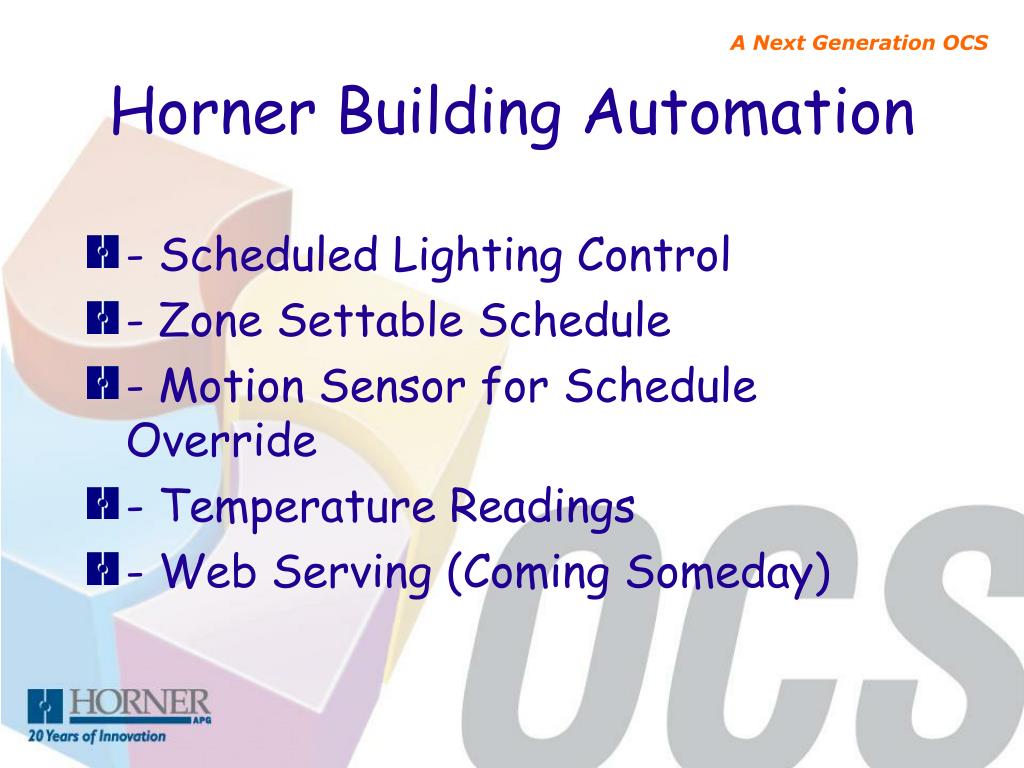 A Next Generation OCS

Horner Building Automation

- Scheduled Lighting Control
- Zone Settable Schedule
- Motion Sensor for Schedule Override
- Temperature Readings
- Web Serving (Coming Someday)

OCS

HORNER APG
20 Years of Innovation